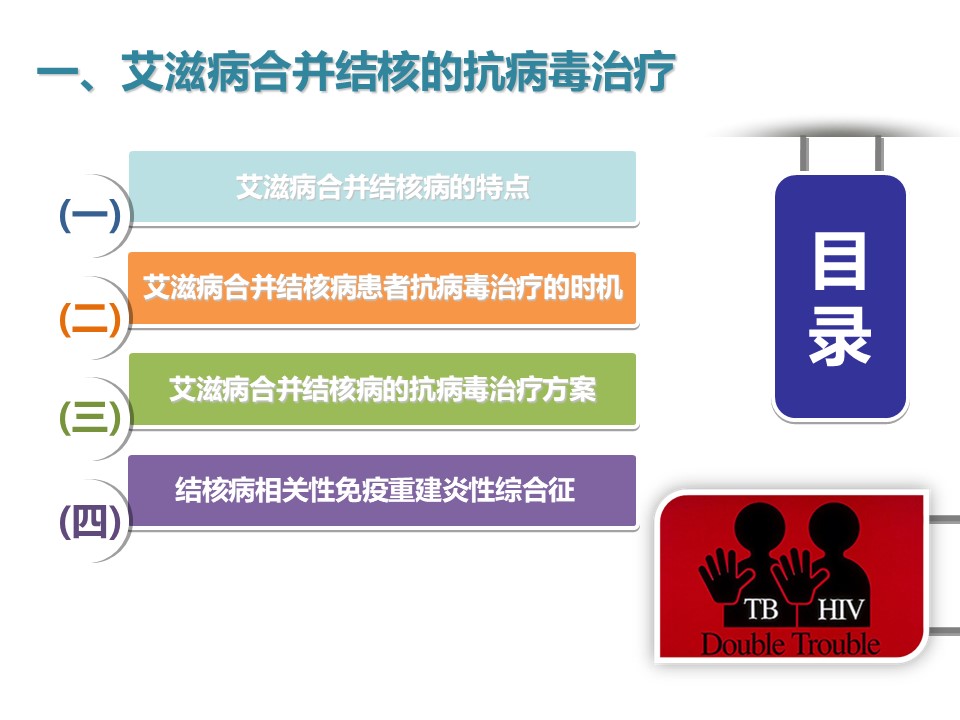 一、艾滋病合并结核的抗病毒治疗

(一) 艾滋病合并结核病的特点

(二) 艾滋病合并结核病患者抗病毒治疗的时机

(三) 艾滋病合并结核病的抗病毒治疗方案

(四) 结核病相关性免疫重建炎性综合征

目录

TB HIV
Double Trouble